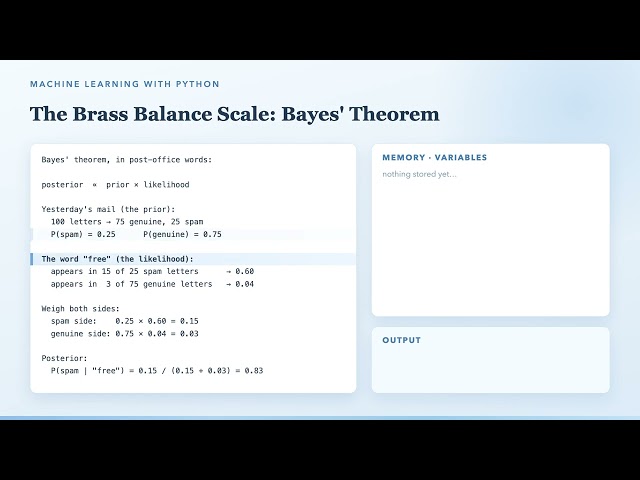 MACHINE LEARNING WITH PYTHON

The Brass Balance Scale: Bayes' Theorem

Bayes' theorem, in post-office words:

posterior ∝ prior × likelihood

Yesterday's mail (the prior):
100 letters → 75 genuine, 25 spam
P(spam) = 0.25 P(genuine) = 0.75

The word "free" (the likelihood):
appears in 15 of 25 spam letters → 0.60
appears in 3 of 75 genuine letters → 0.04

Weigh both sides:
spam side: 0.25 × 0.60 = 0.15
genuine side: 0.75 × 0.04 = 0.03

Posterior:
P(spam | "free") = 0.15 / (0.15 + 0.03) = 0.83

MEMORY · VARIABLES

nothing stored yet...

OUTPUT